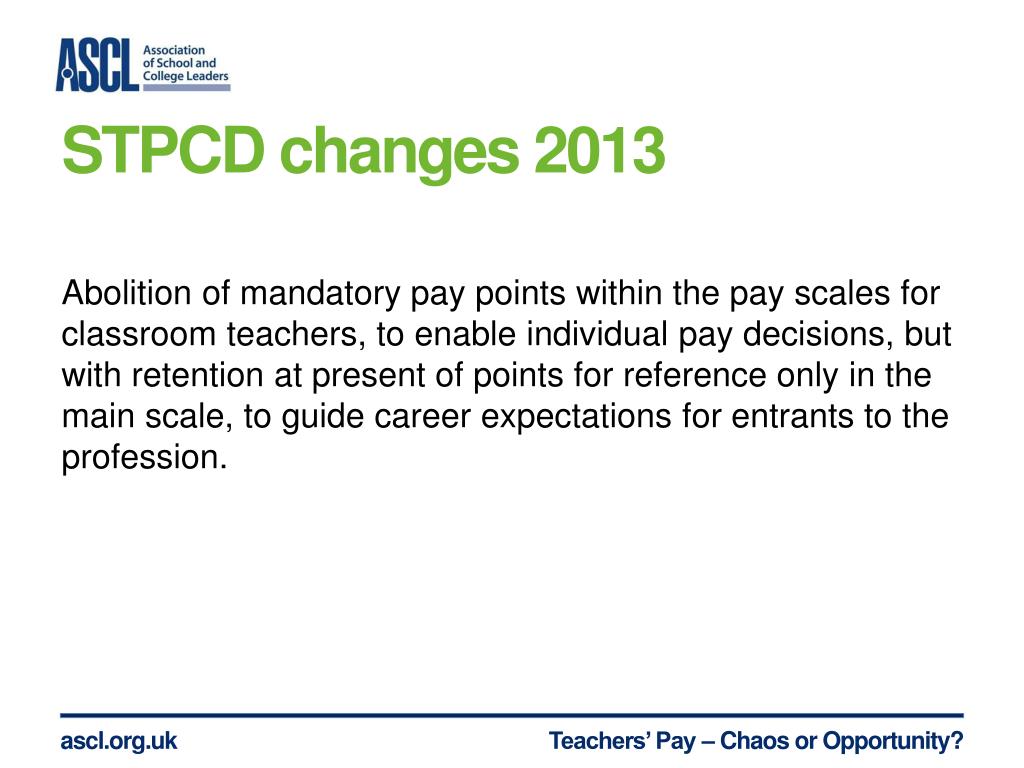 ASCL Association of School and College Leaders

STPCD changes 2013

Abolition of mandatory pay points within the pay scales for classroom teachers, to enable individual pay decisions, but with retention at present of points for reference only in the main scale, to guide career expectations for entrants to the profession.

ascl.org.uk

Teachers’ Pay – Chaos or Opportunity?